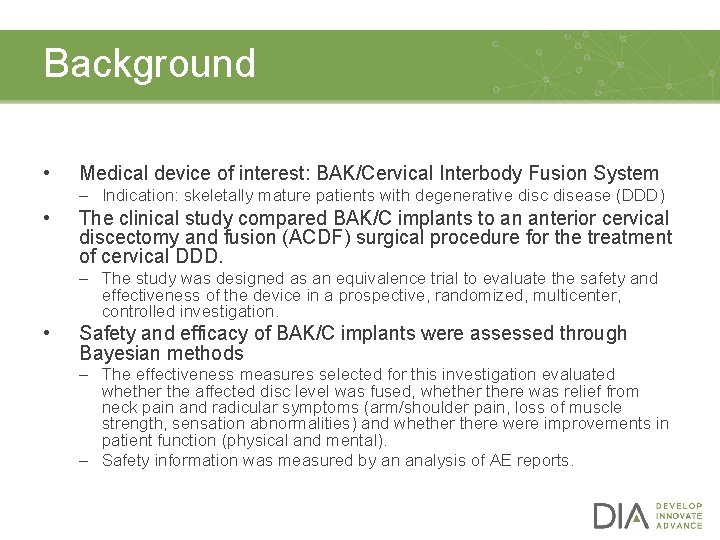 Background

• Medical device of interest: BAK/Cervical Interbody Fusion System
– Indication: skeletally mature patients with degenerative disc disease (DDD)

• The clinical study compared BAK/C implants to an anterior cervical discectomy and fusion (ACDF) surgical procedure for the treatment of cervical DDD.
– The study was designed as an equivalence trial to evaluate the safety and effectiveness of the device in a prospective, randomized, multicenter, controlled investigation.

• Safety and efficacy of BAK/C implants were assessed through Bayesian methods
– The effectiveness measures selected for this investigation evaluated whether the affected disc level was fused, whether there was relief from neck pain and radicular symptoms (arm/shoulder pain, loss of muscle strength, sensation abnormalities) and whether there were improvements in patient function (physical and mental).
– Safety information was measured by an analysis of AE reports.

DIA DEVELOP INNOVATE ADVANCE